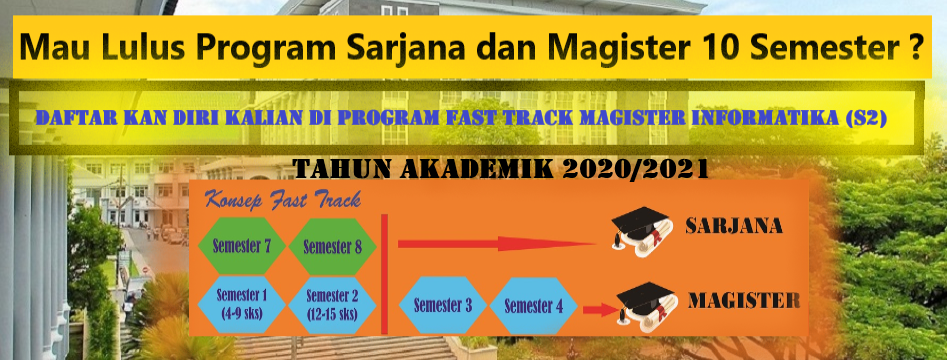 Mau Lulus Program Sarjana dan Magister 10 Semester ?

DAFTAR KAN DIRI KALIAN DI PROGRAM FAST TRACK MAGISTER INFORMATIKA (S2)

TAHUN AKADEMIK 2020/2021

Konsep Fast Track

Semester 7

Semester 8

SARJANA

Semester 1 (4-9 sks)

Semester 2 (12-15 sks)

Semester 3

Semester 4

MAGISTER